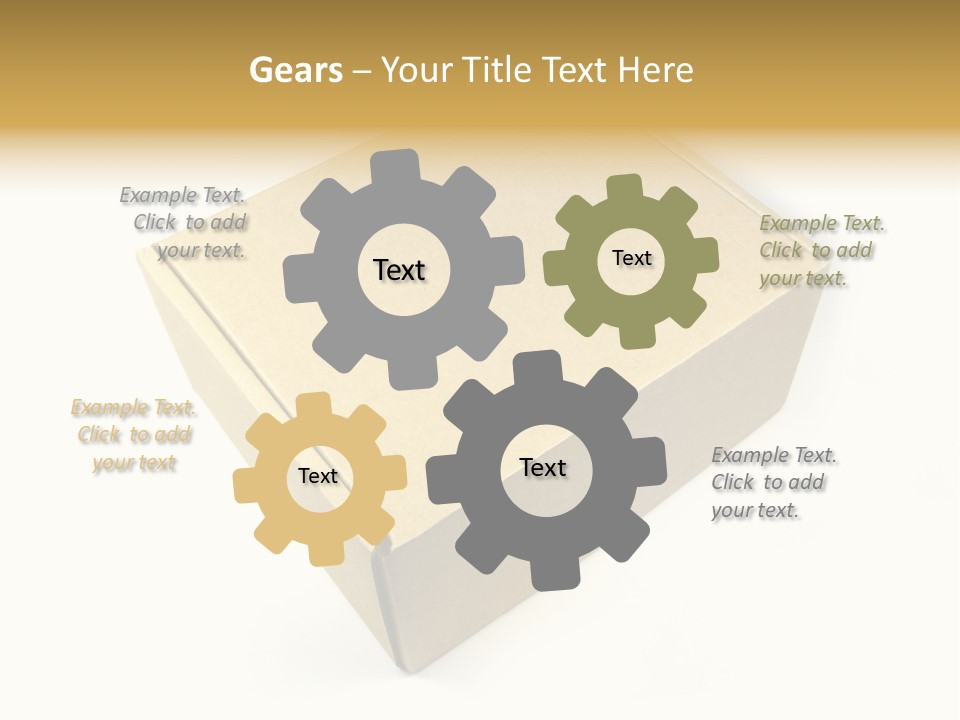 Gears – Your Title Text Here

Example Text. Click to add your text.

Text

Text

Example Text. Click to add your text.

Example Text. Click to add your text

Text

Text

Example Text. Click to add your text.